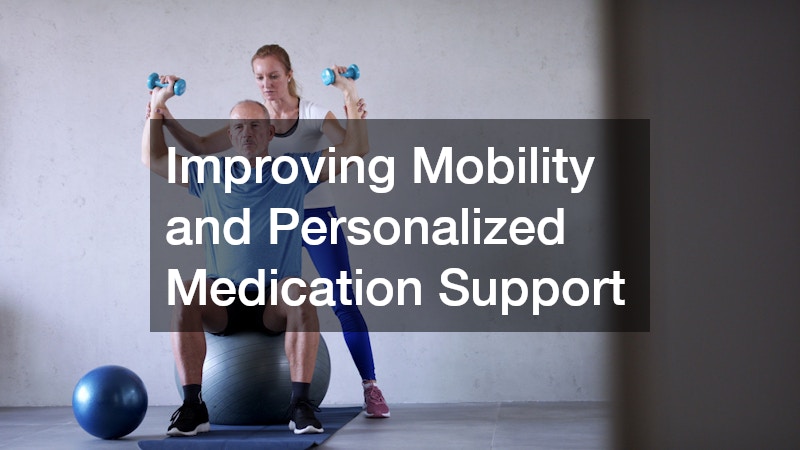 Improving Mobility and Personalized Medication Support